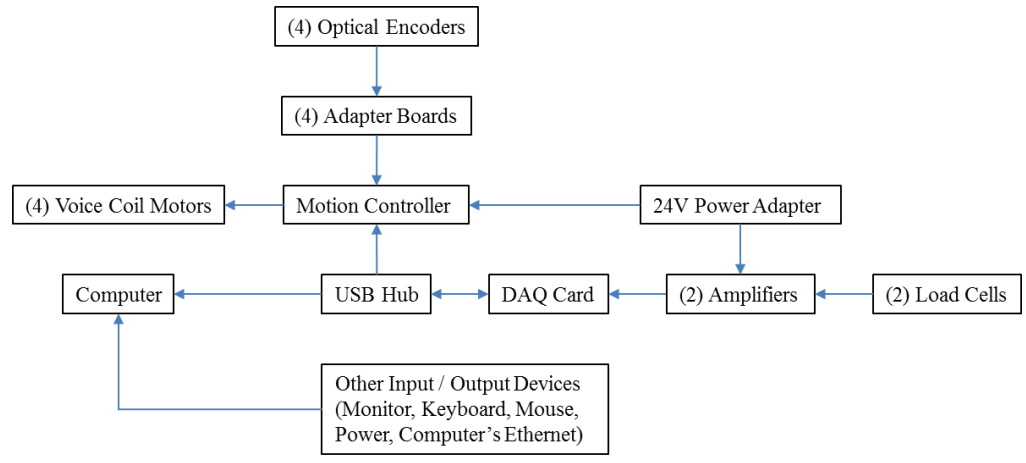 (4) Optical Encoders

(4) Adapter Boards

(4) Voice Coil Motors

Motion Controller

24V Power Adapter

Computer

USB Hub

DAQ Card

(2) Amplifiers

(2) Load Cells

Other Input / Output Devices (Monitor, Keyboard, Mouse, Power, Computer's Ethernet)